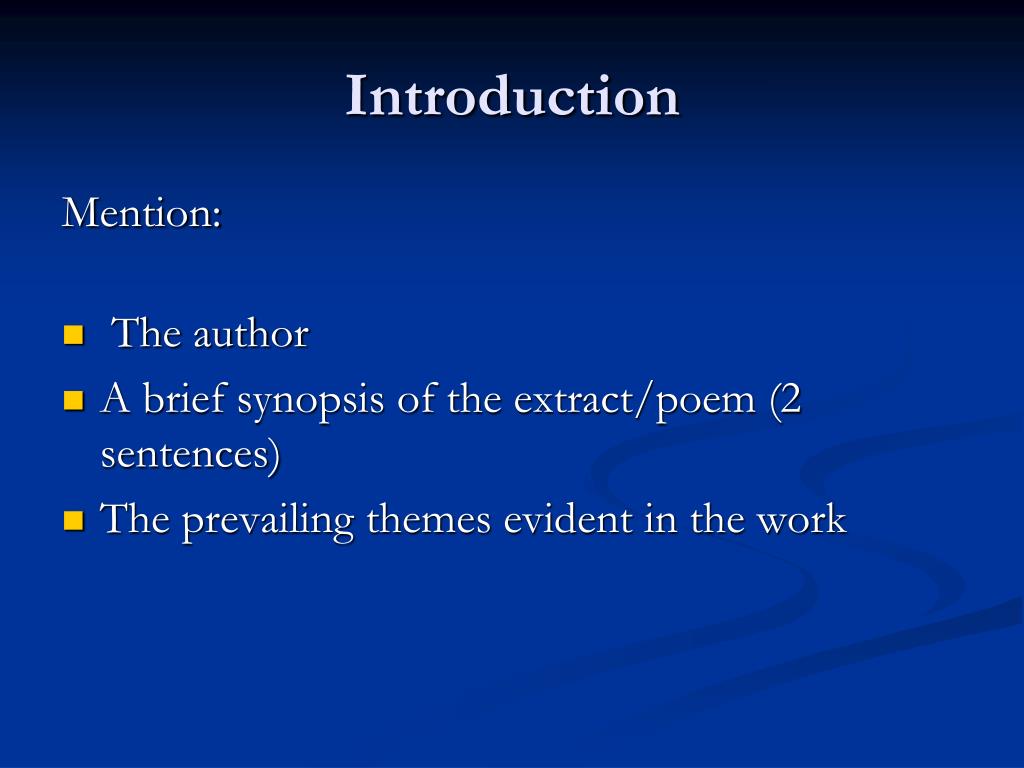 Introduction

Mention:

- The author
- A brief synopsis of the extract/poem (2 sentences)
- The prevailing themes evident in the work